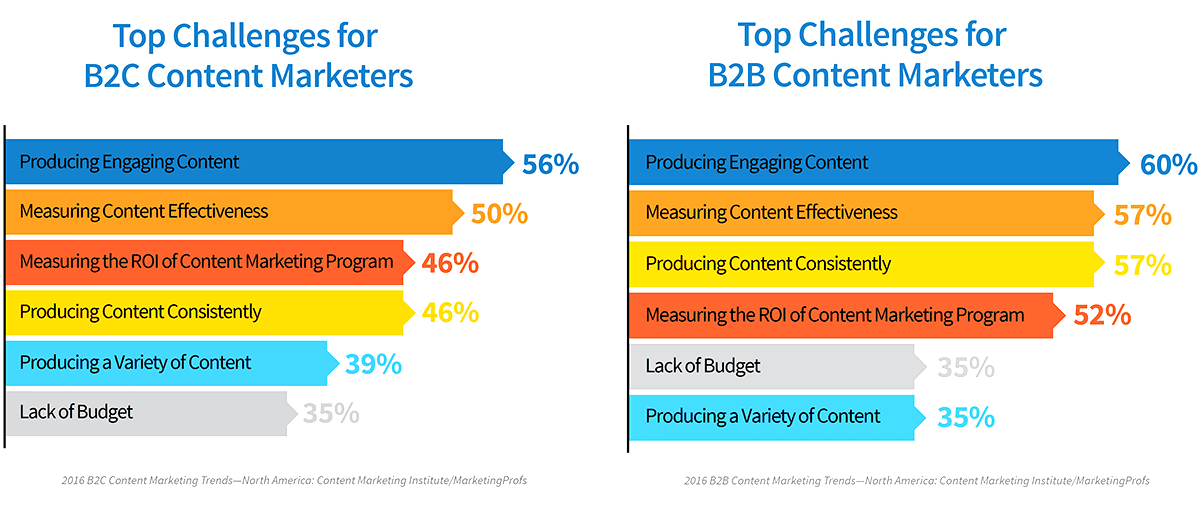 Top Challenges for B2C Content Marketers

Producing Engaging Content 56%
Measuring Content Effectiveness 50%
Measuring the ROI of Content Marketing Program 46%
Producing Content Consistently 46%
Producing a Variety of Content 39%
Lack of Budget 35%

2016 B2C Content Marketing Trends—North America: Content Marketing Institute/MarketingProfs

Top Challenges for B2B Content Marketers

Producing Engaging Content 60%
Measuring Content Effectiveness 57%
Producing Content Consistently 57%
Measuring the ROI of Content Marketing Program 52%
Lack of Budget 35%
Producing a Variety of Content 35%

2016 B2B Content Marketing Trends—North America: Content Marketing Institute/MarketingProfs